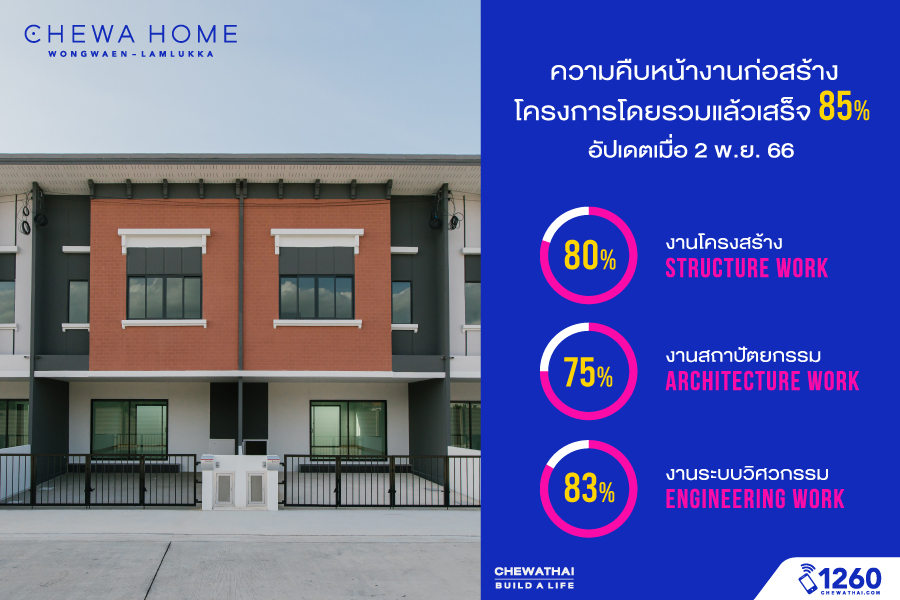 CHEWA HOME
WONGWAEN-LAMLUKKA

ความคืบหน้างานก่อสร้าง
โครงการโดยรวมแล้วเสร็จ 85%
อัปเดตเมื่อ 2 พ.ย. 66

80%
งานโครงสร้าง
STRUCTURE WORK

75%
งานสถาปัตยกรรม
ARCHITECTURE WORK

83%
งานระบบวิศวกรรม
ENGINEERING WORK

CHEWATHAI
BUILD A LIFE

1260
CHEWATHAI.COM